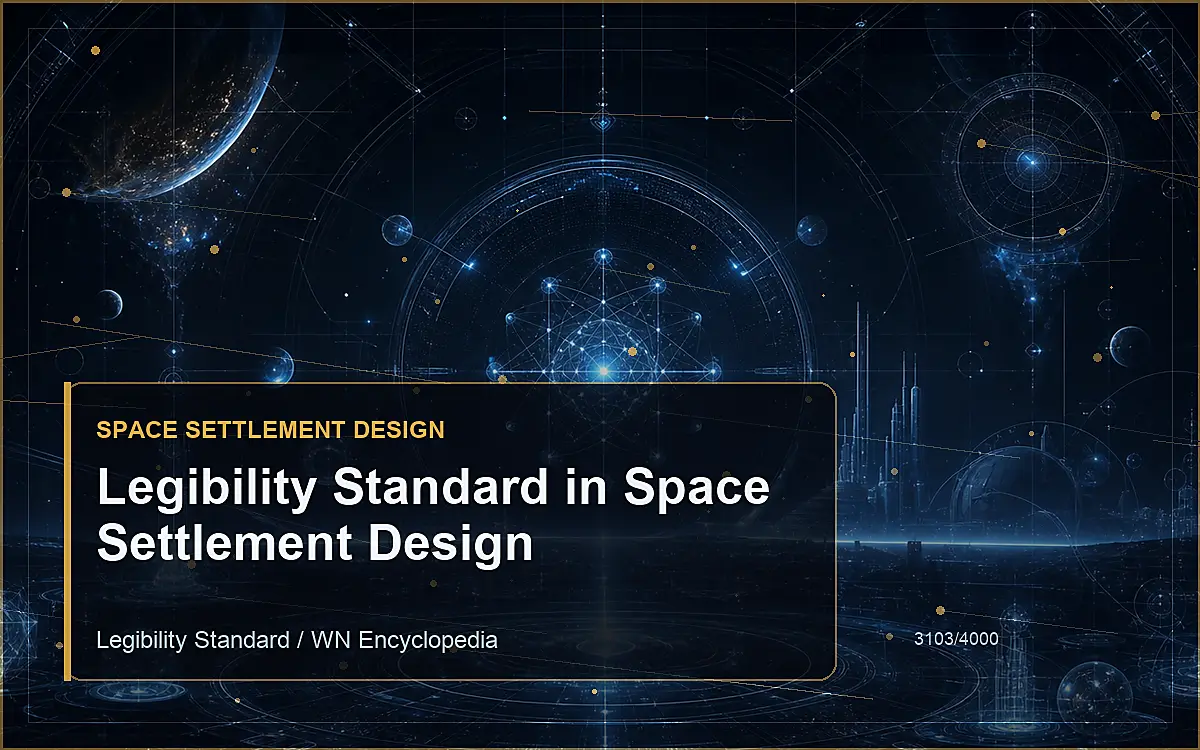 SPACE SETTLEMENT DESIGN

Legibility Standard in Space Settlement Design

Legibility Standard / WN Encyclopedia

3103/4000